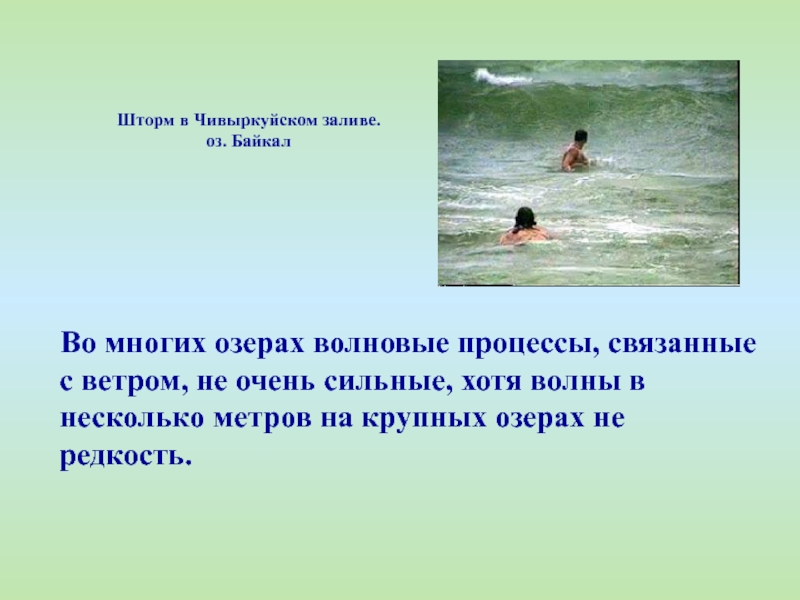 Шторм в Чивыркуйском заливе.
оз. Байкал

Во многих озерах волновые процессы, связанные с ветром, не очень сильные, хотя волны в несколько метров на крупных озерах не редкость.